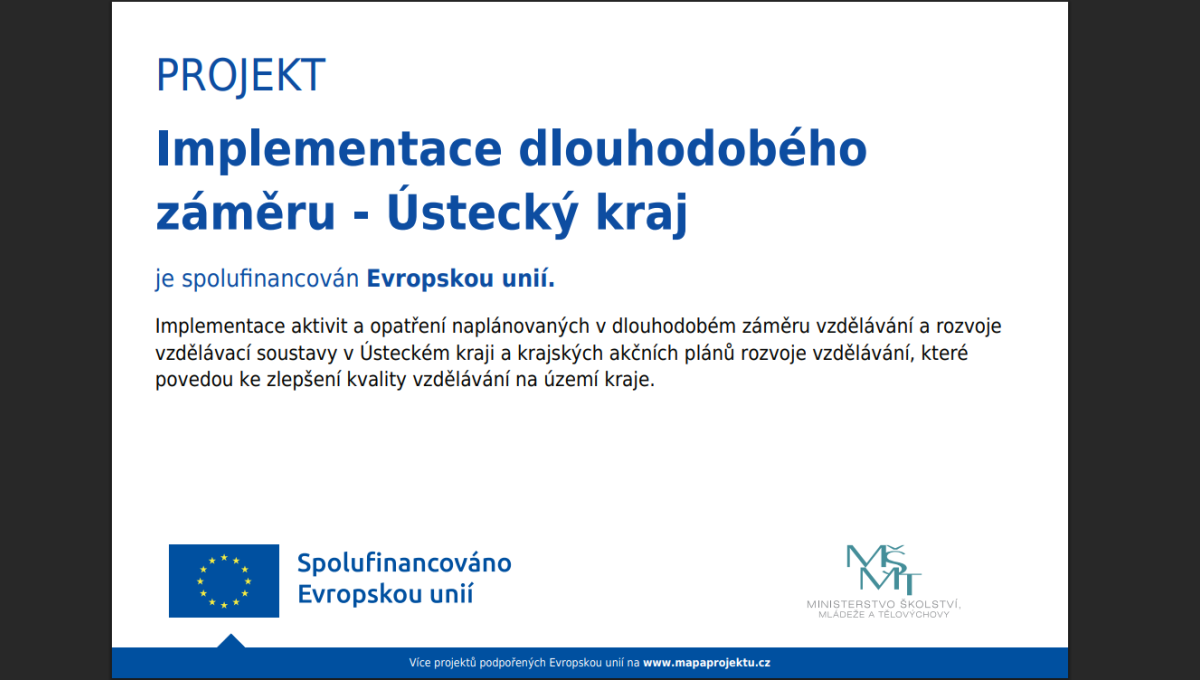 PROJEKT

Implementace dlouhodobého záměru - Ústecký kraj

je spolufinancován Evropskou unií.

Implementace aktivit a opatření naplánovaných v dlouhodobém záměru vzdělávání a rozvoje vzdělávací soustavy v Ústeckém kraji a krajských akčních plánů rozvoje vzdělávání, které povedou ke zlepšení kvality vzdělávání na území kraje.

Spolufinancováno Evropskou unií

MŠMT
MINISTERSTVO ŠKOLSTVÍ, MLÁDEŽE A TĚLOVÝCHOVY

Více projektů podpořených Evropskou unií na www.mapaprojektu.cz